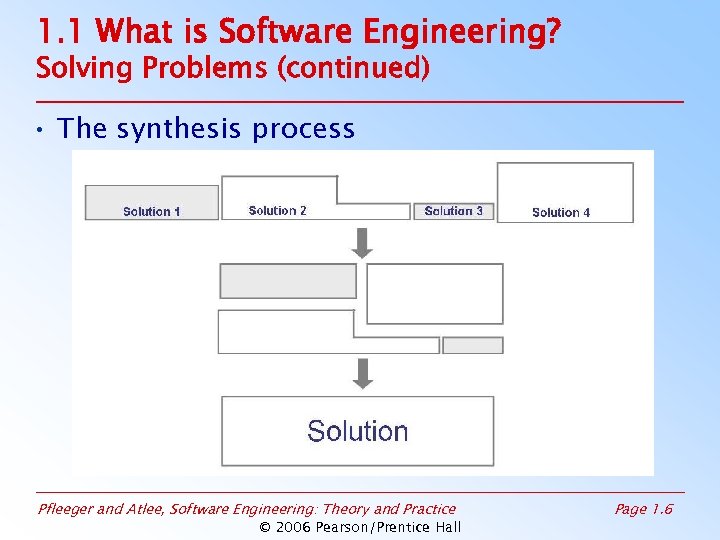 1.1 What is Software Engineering?
Solving Problems (continued)

• The synthesis process

Solution 1
Solution 2
Solution 3
Solution 4

Solution

Pfleeger and Atlee, Software Engineering: Theory and Practice
Page 1.6
© 2006 Pearson/Prentice Hall